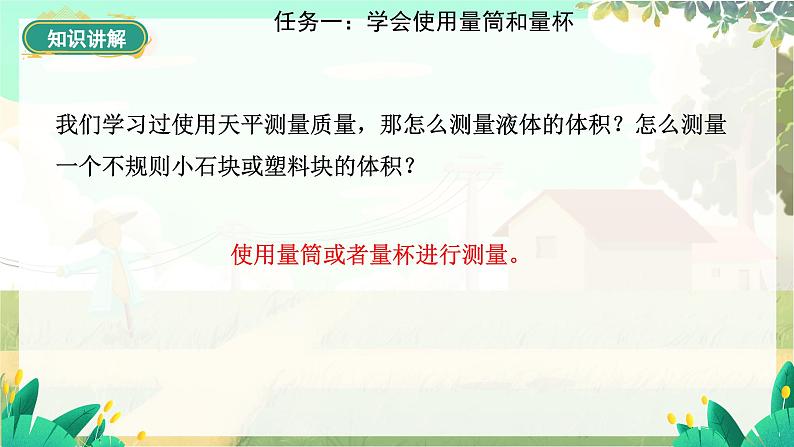 知识讲解

任务一：学会使用量筒和量杯

我们学习过使用天平测量质量，那怎么测量液体的体积？怎么测量一个不规则小石块或塑料块的体积？

使用量筒或者量杯进行测量。